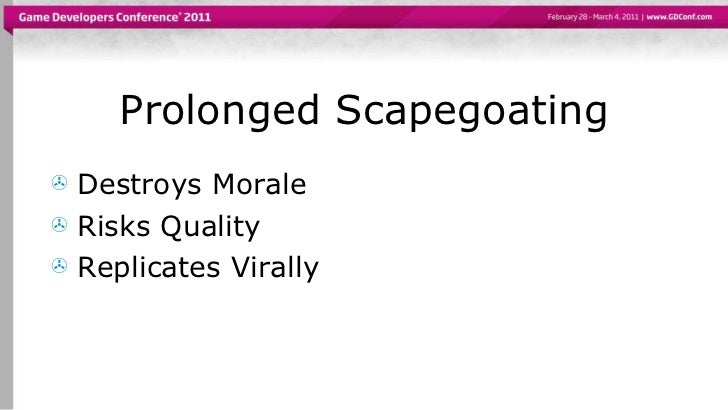 Game Developers Conference® 2011

February 28 - March 4, 2011 | www.GDConf.com

Prolonged Scapegoating

Destroys Morale

Risks Quality

Replicates Virally